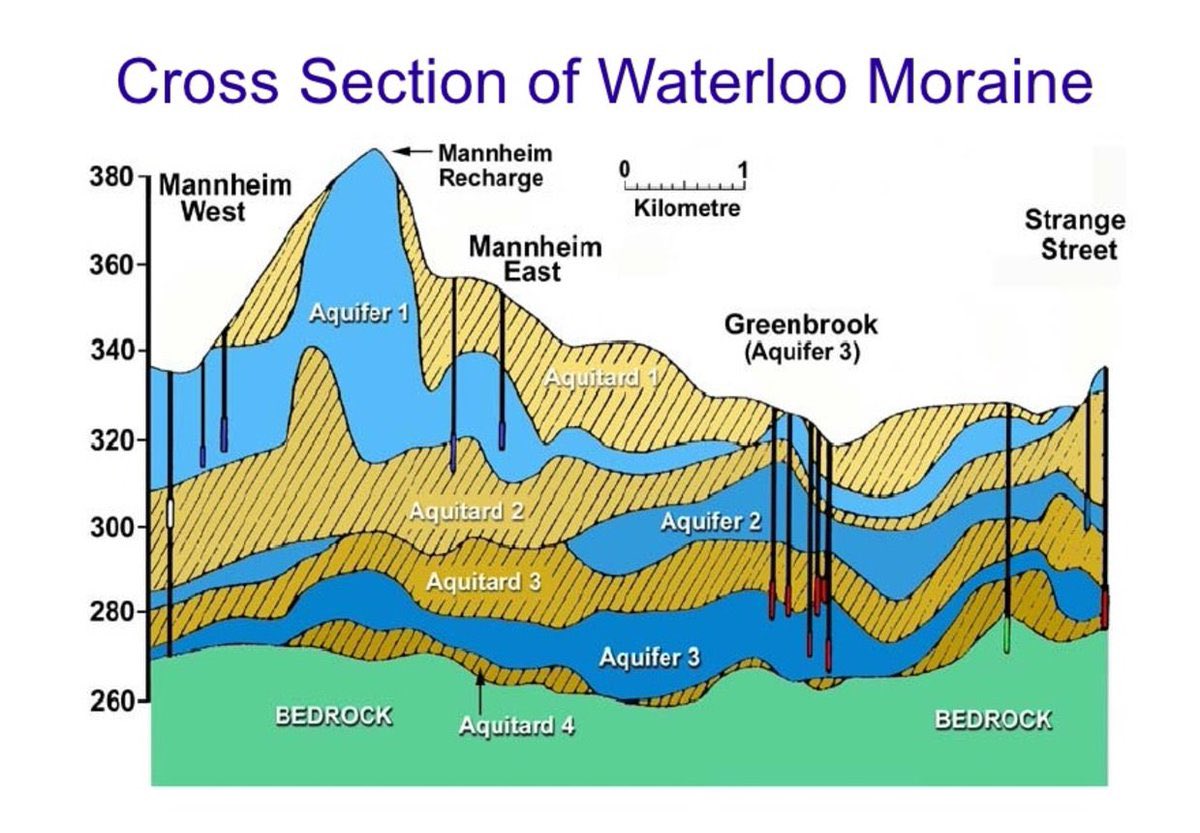 Cross Section of Waterloo Moraine

380
360
340
320
300
280
260

Mannheim West

Mannheim Recharge

0 1
Kilometre

Mannheim East

Strange Street

Greenbrook (Aquifer 3)

Aquifer 1

Aquitard 1

Aquitard 2

Aquifer 2

Aquitard 3

Aquifer 3

BEDROCK

Aquitard 4

BEDROCK